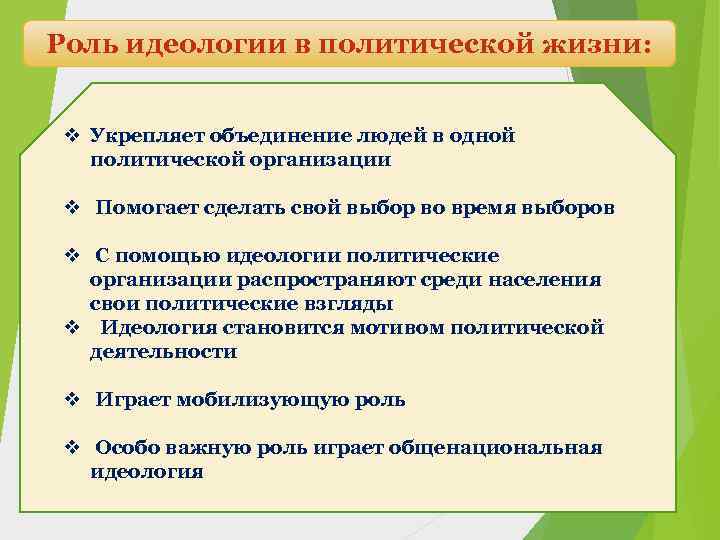 Роль идеологии в политической жизни:

❖ Укрепляет объединение людей в одной политической организации

❖ Помогает сделать свой выбор во время выборов

❖ С помощью идеологии политические организации распространяют среди населения свои политические взгляды

❖ Идеология становится мотивом политической деятельности

❖ Играет мобилизующую роль

❖ Особо важную роль играет общенациональная идеология